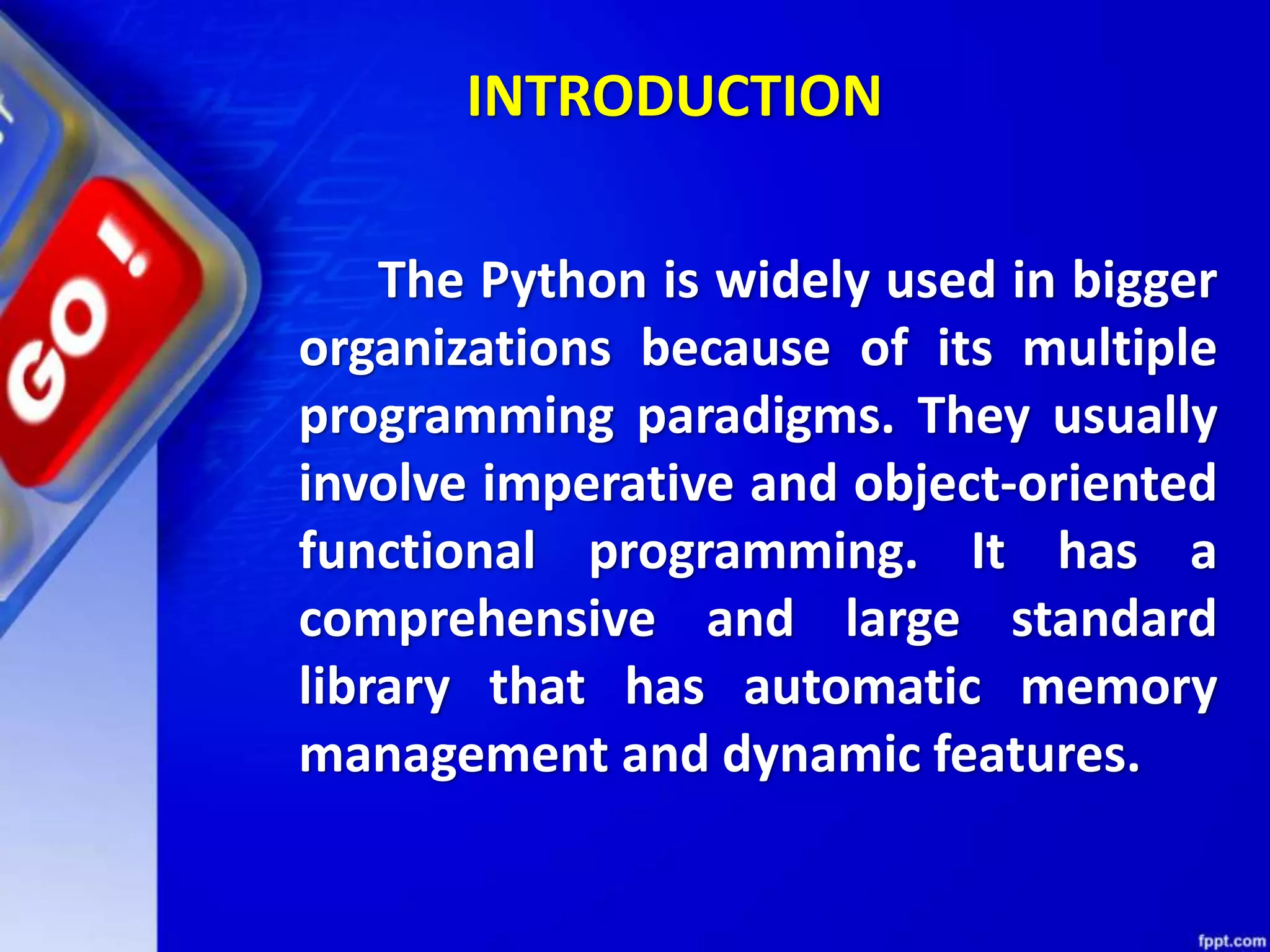 GO!

INTRODUCTION

The Python is widely used in bigger organizations because of its multiple programming paradigms. They usually involve imperative and object-oriented functional programming. It has a comprehensive and large standard library that has automatic memory management and dynamic features.

fppt.com